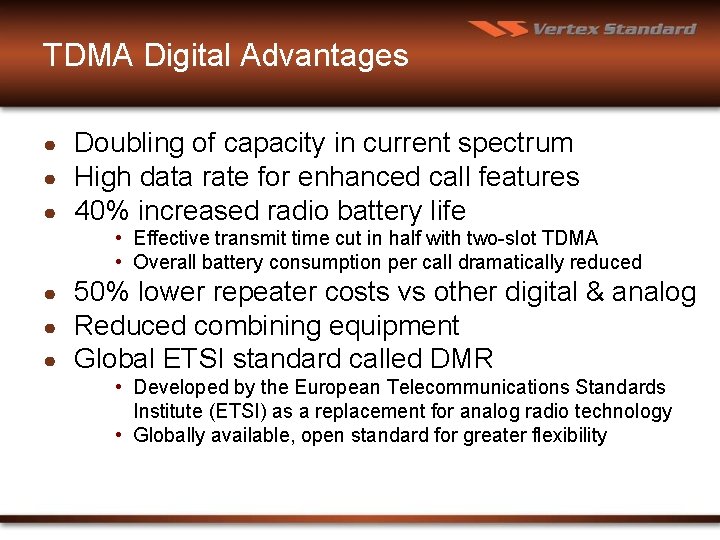 Vertex Standard

TDMA Digital Advantages

• Doubling of capacity in current spectrum
• High data rate for enhanced call features
• 40% increased radio battery life
• Effective transmit time cut in half with two-slot TDMA
• Overall battery consumption per call dramatically reduced
• 50% lower repeater costs vs other digital & analog
• Reduced combining equipment
• Global ETSI standard called DMR
• Developed by the European Telecommunications Standards Institute (ETSI) as a replacement for analog radio technology
• Globally available, open standard for greater flexibility